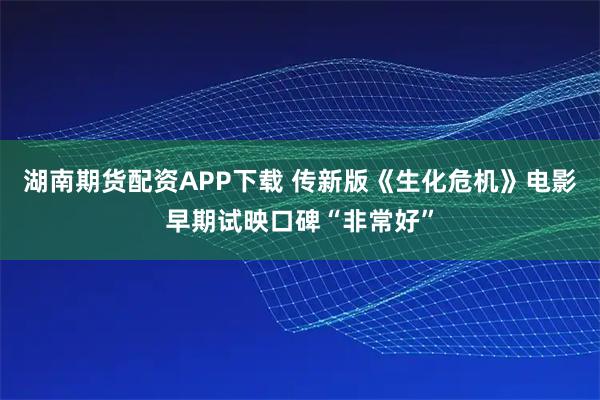 湖南期货配资APP下载 传新版《生化危机》电影早期试映口碑“非常好”